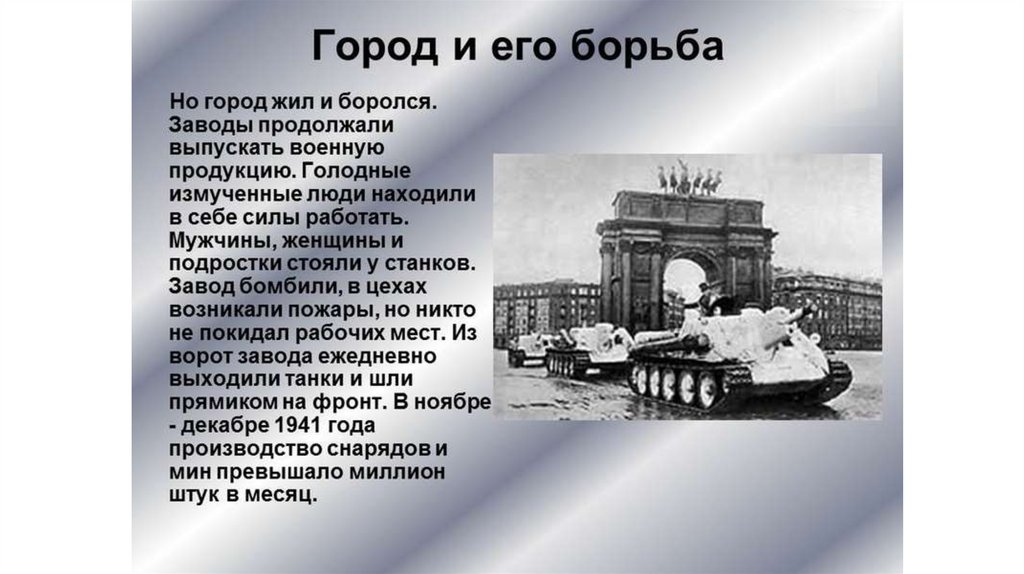 Город и его борьба

Но город жил и боролся. Заводы продолжали выпускать военную продукцию. Голодные измученные люди находили в себе силы работать. Мужчины, женщины и подростки стояли у станков. Завод бомбили, в цехах возникали пожары, но никто не покидал рабочих мест. Из ворот завода ежедневно выходили танки и шли прямиком на фронт. В ноябре - декабре 1941 года производство снарядов и мин превышало миллион штук в месяц.